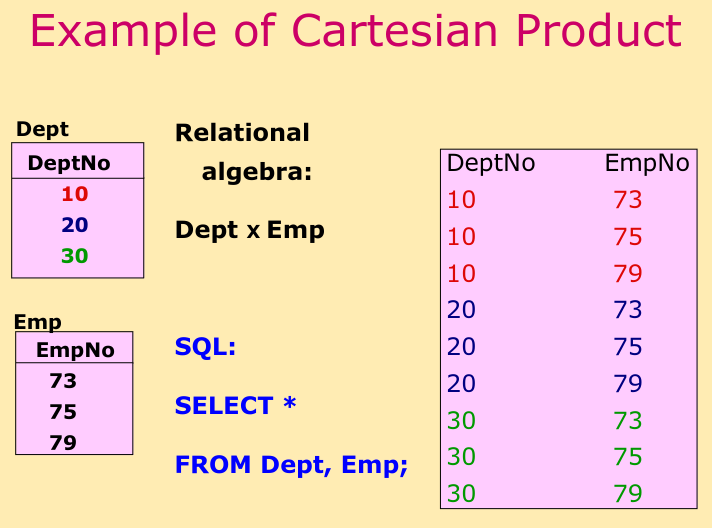 Example of Cartesian Product

Dept

| DeptNo |
|---|
| 10 |
| 20 |
| 30 |

Emp

| EmpNo |
|---|
| 73 |
| 75 |
| 79 |

Relational algebra:

Dept x Emp

SQL:

SELECT *

FROM Dept, Emp;

| DeptNo | EmpNo |
|---|---|
| 10 | 73 |
| 10 | 75 |
| 10 | 79 |
| 20 | 73 |
| 20 | 75 |
| 20 | 79 |
| 30 | 73 |
| 30 | 75 |
| 30 | 79 |